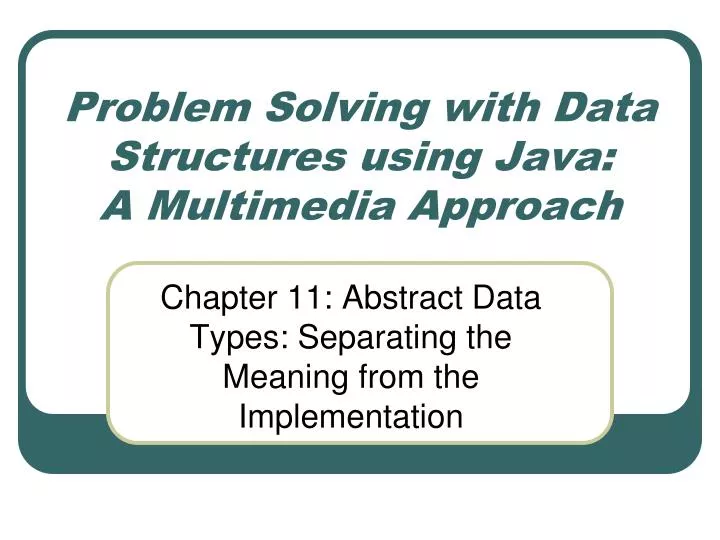 Problem Solving with Data Structures using Java: A Multimedia Approach

Chapter 11: Abstract Data Types: Separating the Meaning from the Implementation